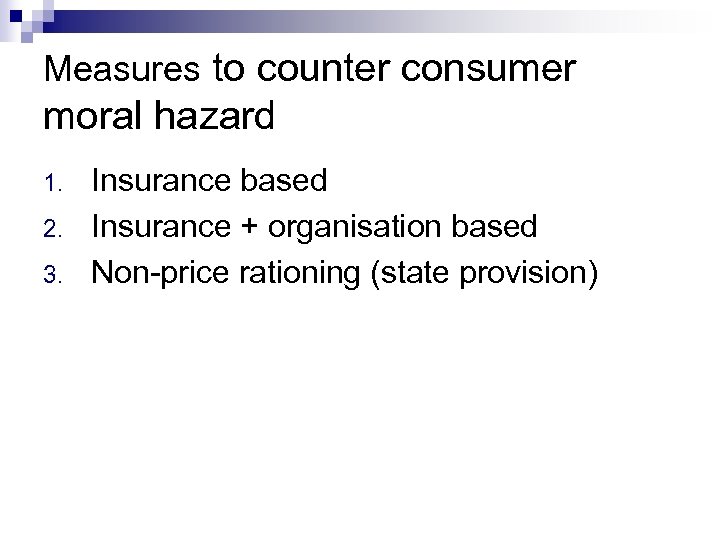 Measures to counter consumer moral hazard

1. Insurance based
2. Insurance + organisation based
3. Non-price rationing (state provision)